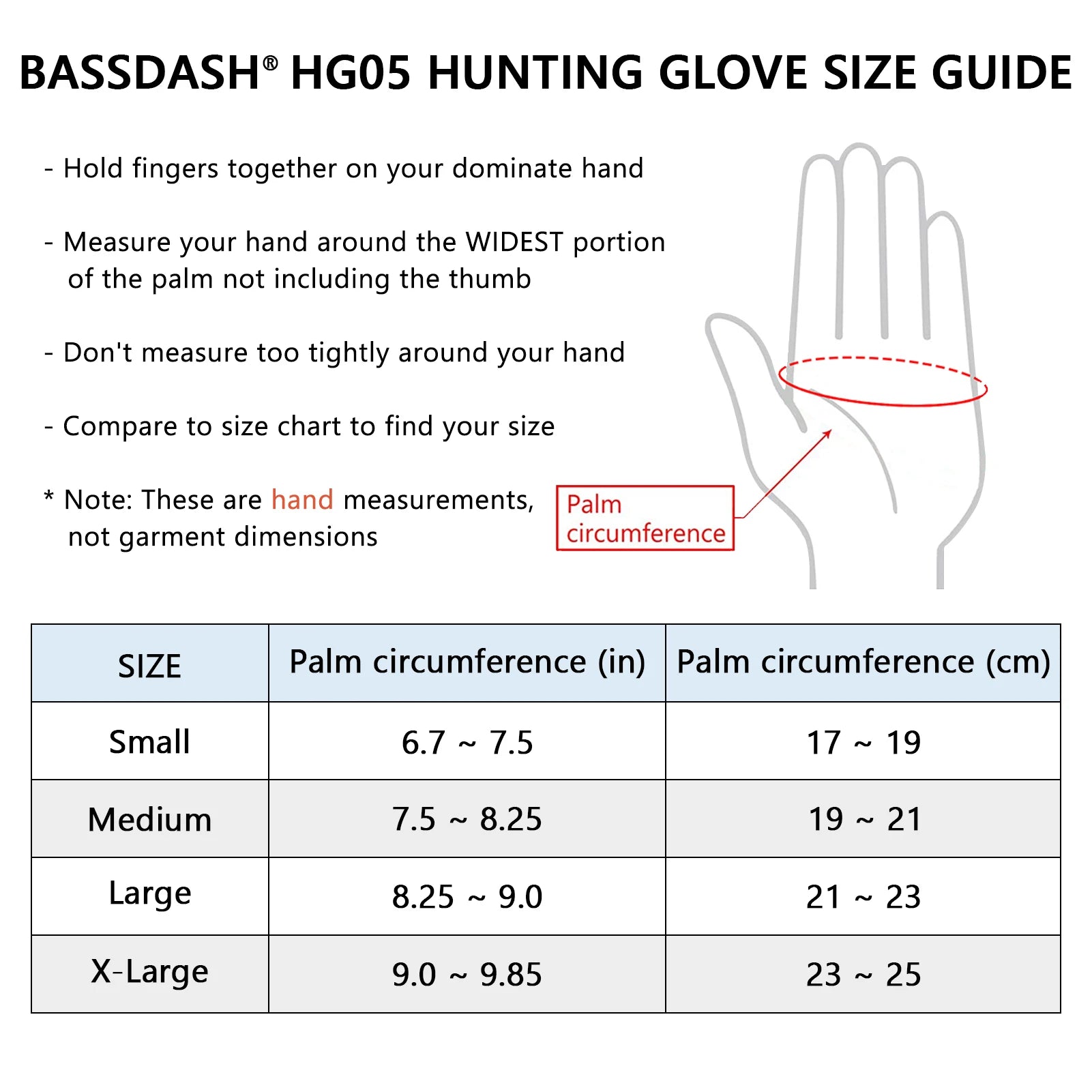 BASSDASH® HG05 HUNTING GLOVE SIZE GUIDE

- Hold fingers together on your dominate hand

- Measure your hand around the WIDEST portion of the palm not including the thumb

- Don't measure too tightly around your hand

- Compare to size chart to find your size

* Note: These are hand measurements, not garment dimensions

Palm circumference

| SIZE | Palm circumference (in) | Palm circumference (cm) |
|---|---|---|
| Small | 6.7 ~ 7.5 | 17 ~ 19 |
| Medium | 7.5 ~ 8.25 | 19 ~ 21 |
| Large | 8.25 ~ 9.0 | 21 ~ 23 |
| X-Large | 9.0 ~ 9.85 | 23 ~ 25 |